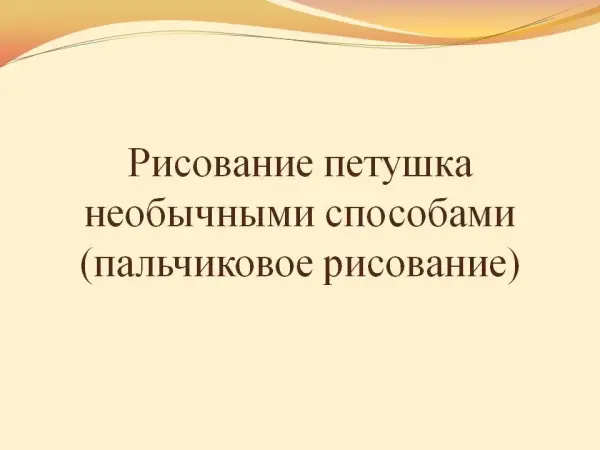 Рисование петушка необычными способами (пальчиковое рисование)